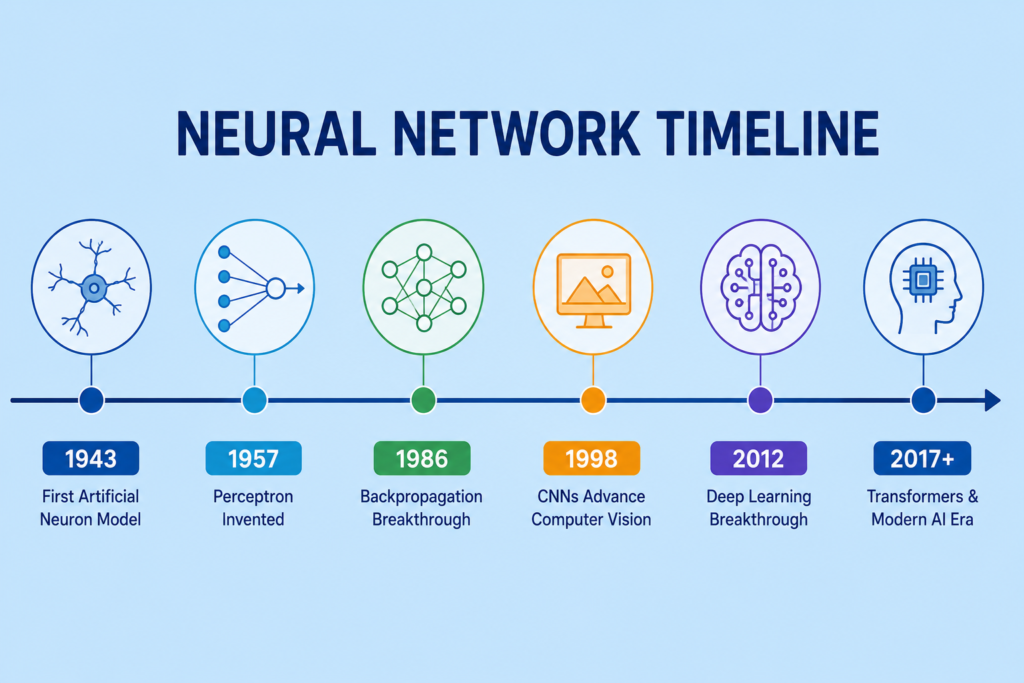 NEURAL NETWORK TIMELINE

1943
First Artificial Neuron Model

1957
Perceptron Invented

1986
Backpropagation Breakthrough

1998
CNNs Advance Computer Vision

2012
Deep Learning Breakthrough

2017+
Transformers & Modern AI Era